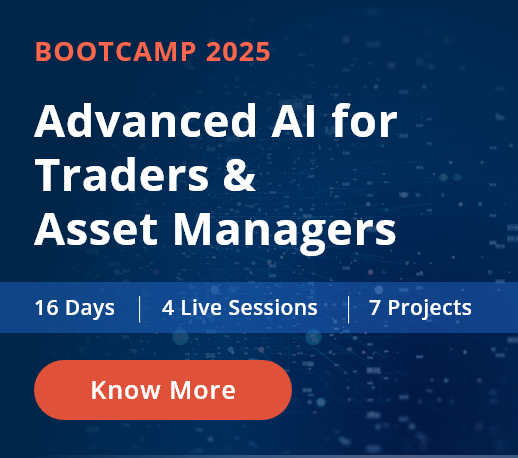 BOOTCAMP 2025

Advanced AI for Traders & Asset Managers

16 Days | 4 Live Sessions | 7 Projects

Know More